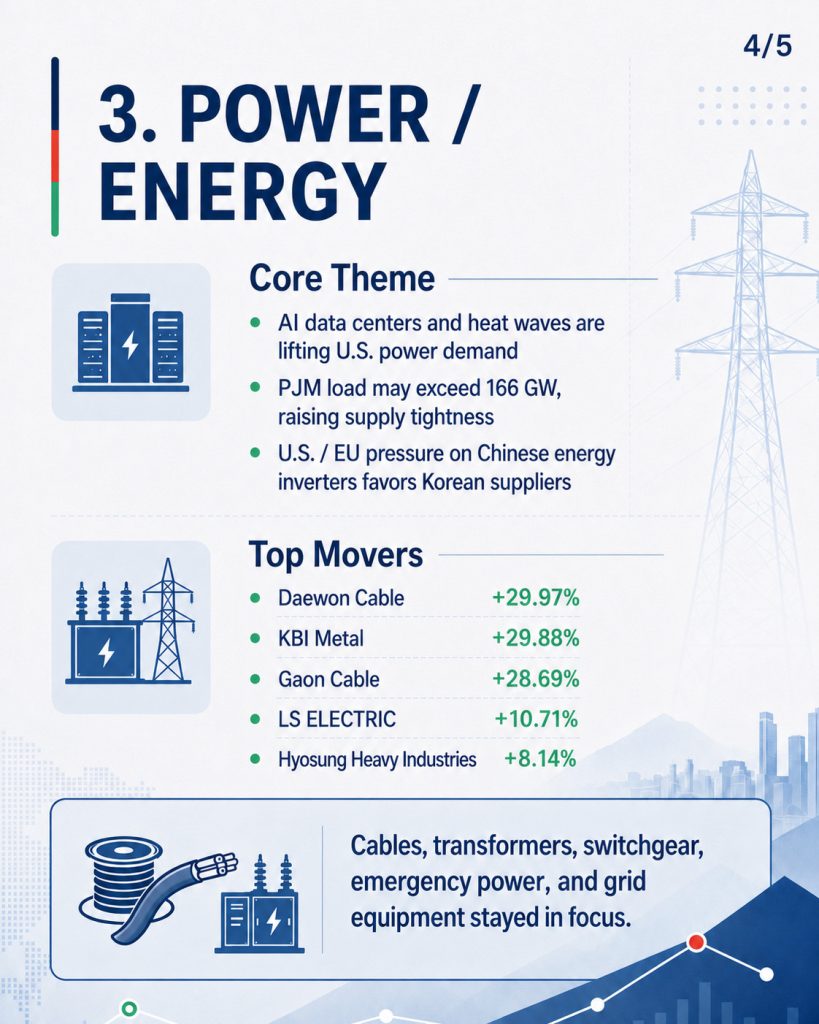 4/5

3. POWER / ENERGY

Core Theme

• AI data centers and heat waves are lifting U.S. power demand
• PJM load may exceed 166 GW, raising supply tightness
• U.S. / EU pressure on Chinese energy inverters favors Korean suppliers

Top Movers

• Daewon Cable +29.97%
• KBI Metal +29.88%
• Gaon Cable +28.69%
• LS ELECTRIC +10.71%
• Hyosung Heavy Industries +8.14%

Cables, transformers, switchgear, emergency power, and grid equipment stayed in focus.